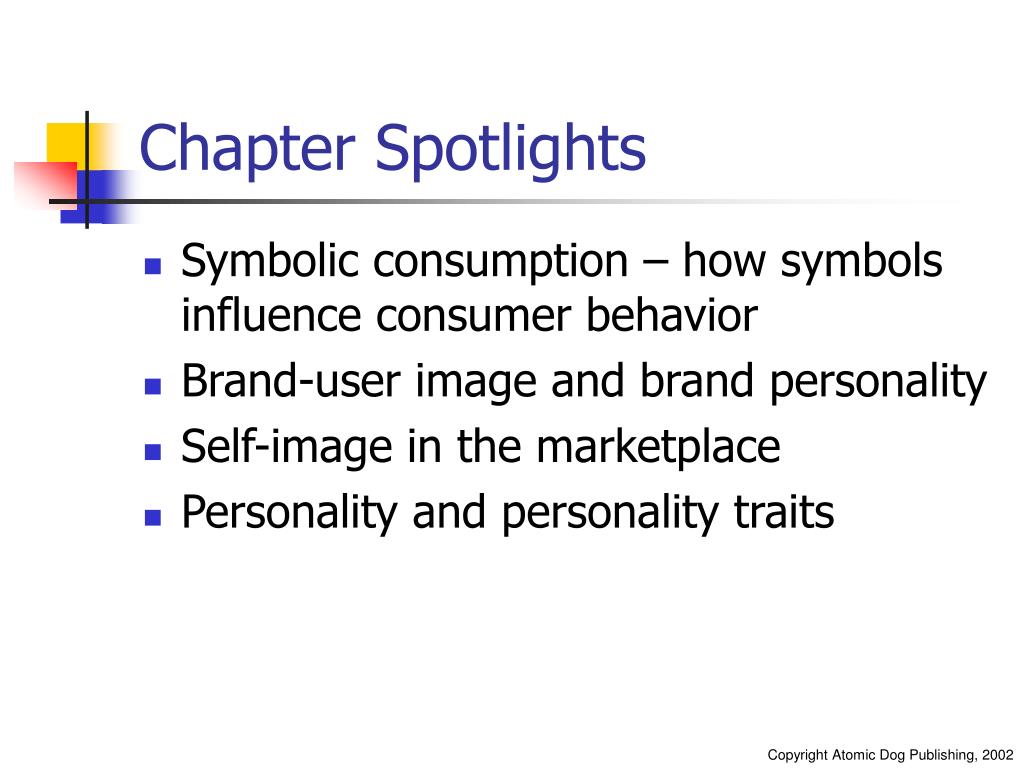 Chapter Spotlights

- Symbolic consumption – how symbols influence consumer behavior
- Brand-user image and brand personality
- Self-image in the marketplace
- Personality and personality traits

Copyright Atomic Dog Publishing, 2002